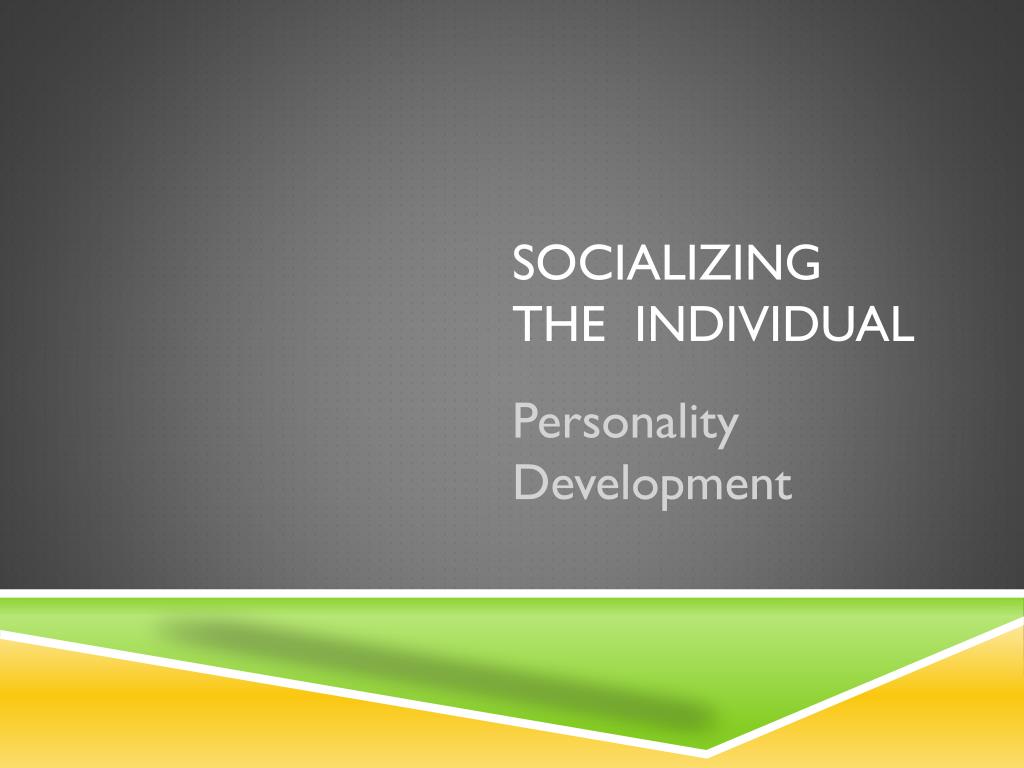 SOCIALIZING THE INDIVIDUAL

Personality Development